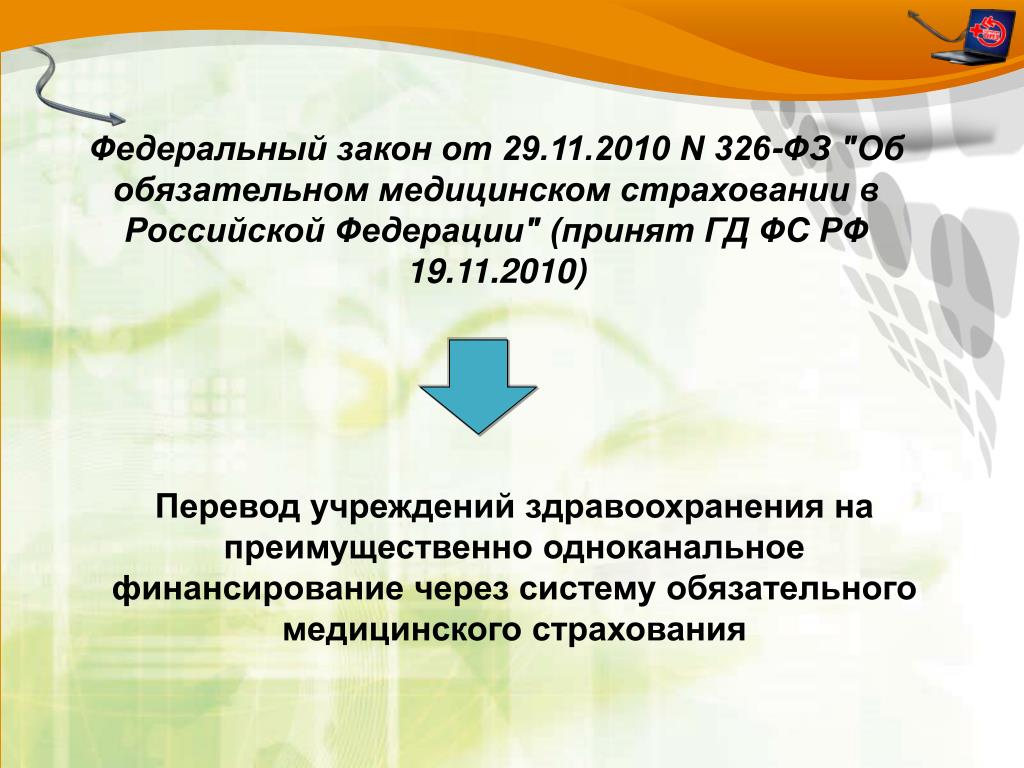 Федеральный закон от 29.11.2010 N 326-ФЗ "Об обязательном медицинском страховании в Российской Федерации" (принят ГД ФС РФ 19.11.2010)

Перевод учреждений здравоохранения на преимущественно одноканальное финансирование через систему обязательного медицинского страхования